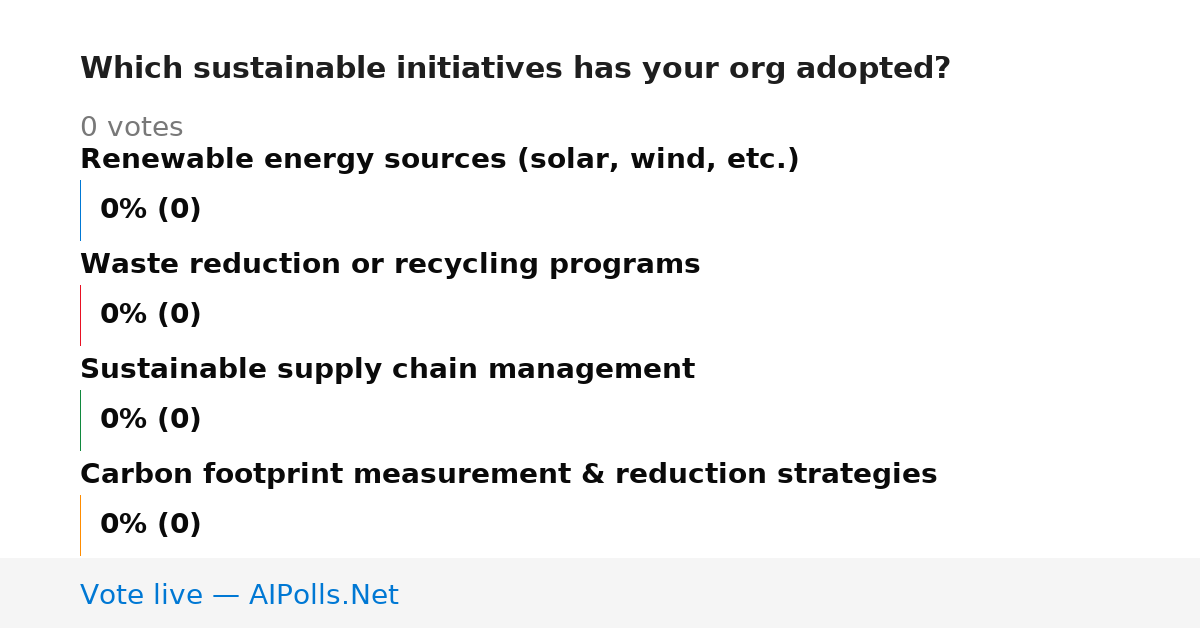 Which sustainable initiatives has your org adopted?

0 votes

Renewable energy sources (solar, wind, etc.)

0% (0)

Waste reduction or recycling programs

0% (0)

Sustainable supply chain management

0% (0)

Carbon footprint measurement & reduction strategies

0% (0)

Vote live — AIPolls.Net